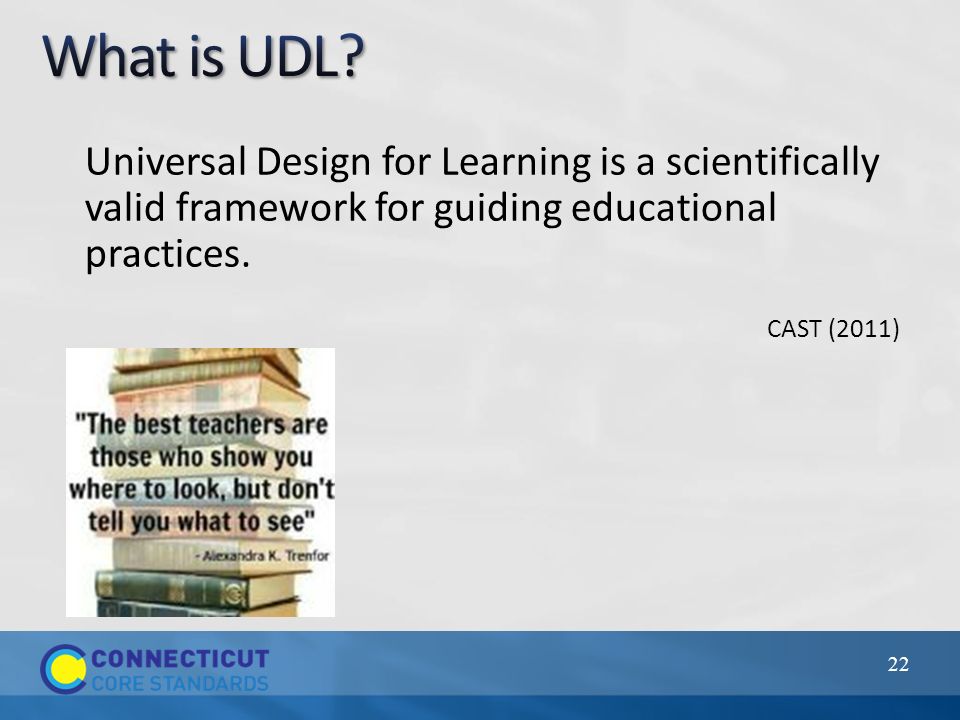 What is UDL?

Universal Design for Learning is a scientifically valid framework for guiding educational practices.

CAST (2011)

"The best teachers are those who show you where to look, but don't tell you what to see"
- Alexandra K. Trenfor

CONNECTICUT
CORE STANDARDS

22